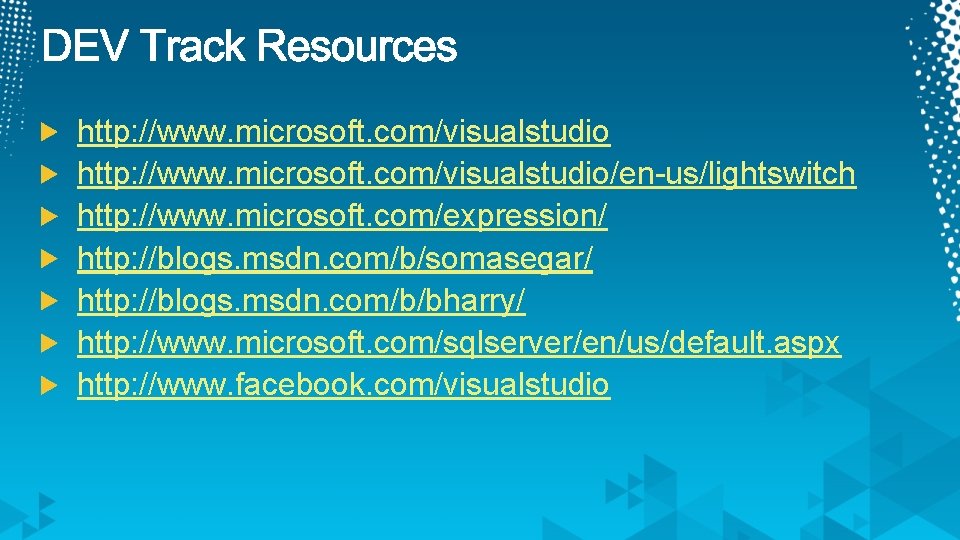 DEV Track Resources

http://www.microsoft.com/visualstudio
http://www.microsoft.com/visualstudio/en-us/lightswitch
http://www.microsoft.com/expression/
http://blogs.msdn.com/b/somasegar/
http://blogs.msdn.com/b/bharry/
http://www.microsoft.com/sqlserver/en/us/default.aspx
http://www.facebook.com/visualstudio